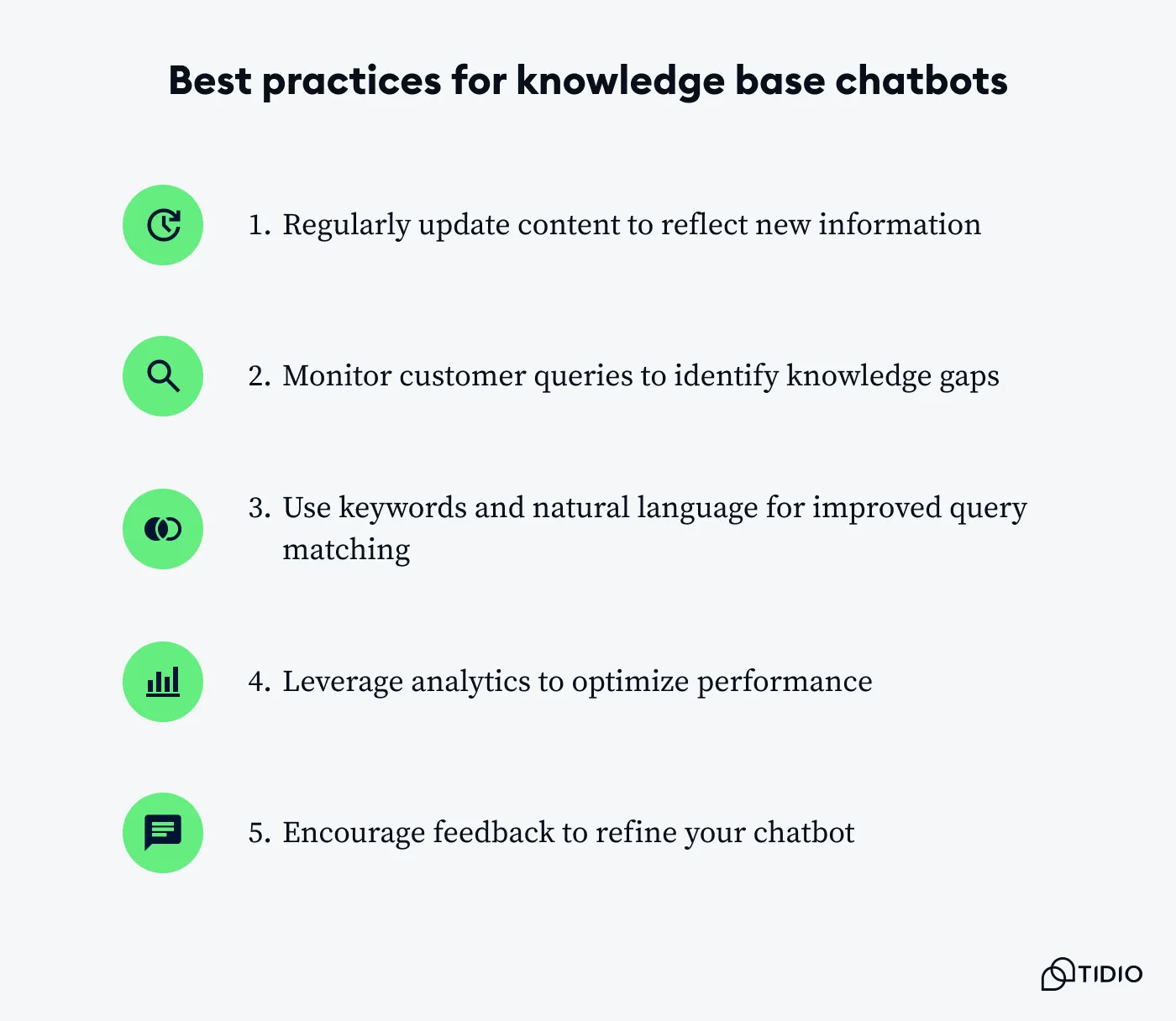 Best practices for knowledge base chatbots

1. Regularly update content to reflect new information

2. Monitor customer queries to identify knowledge gaps

3. Use keywords and natural language for improved query matching

4. Leverage analytics to optimize performance

5. Encourage feedback to refine your chatbot

TIDIO